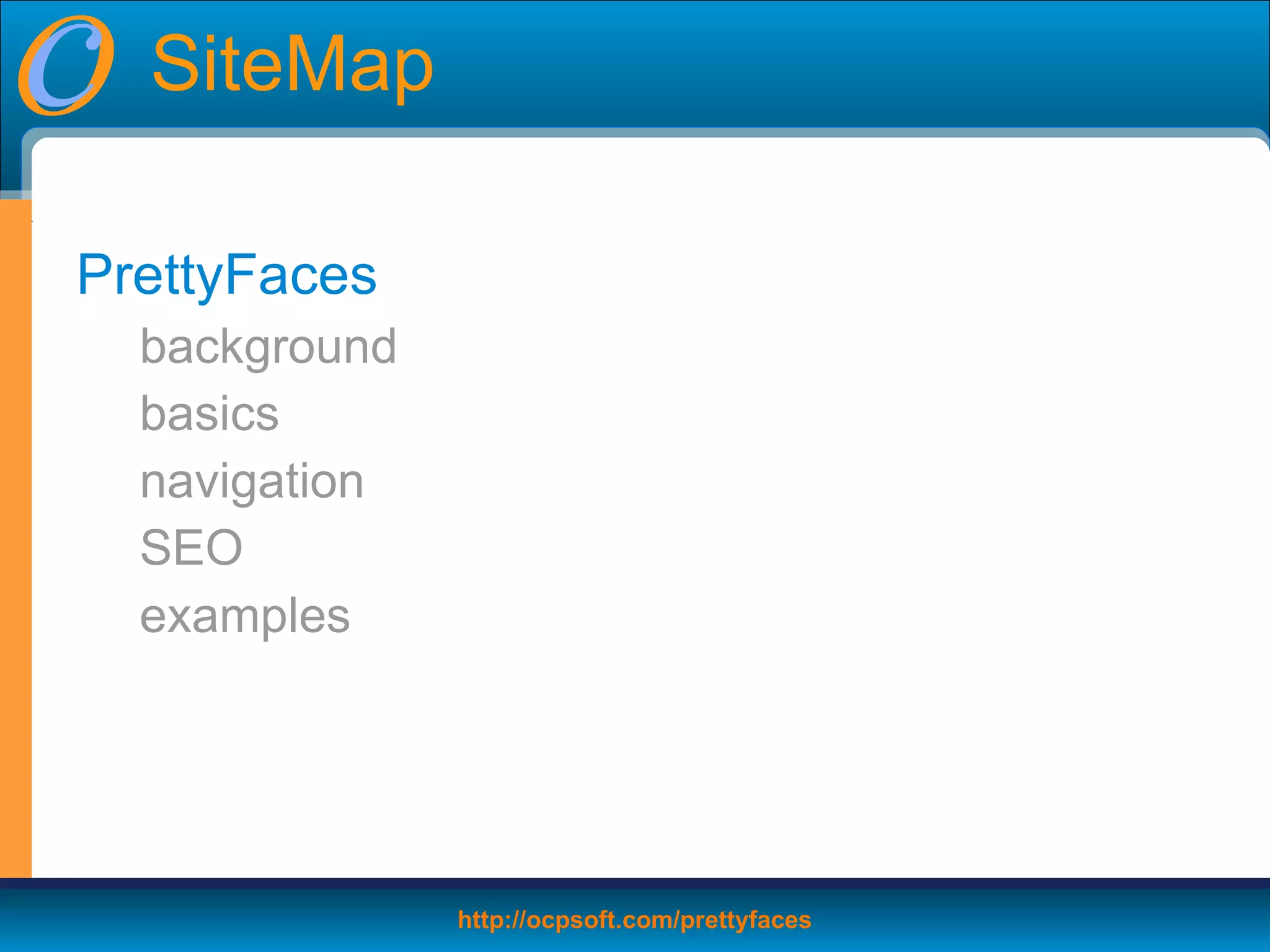 SiteMap

PrettyFaces

background

basics

navigation

SEO

examples

http://ocpsoft.com/prettyfaces